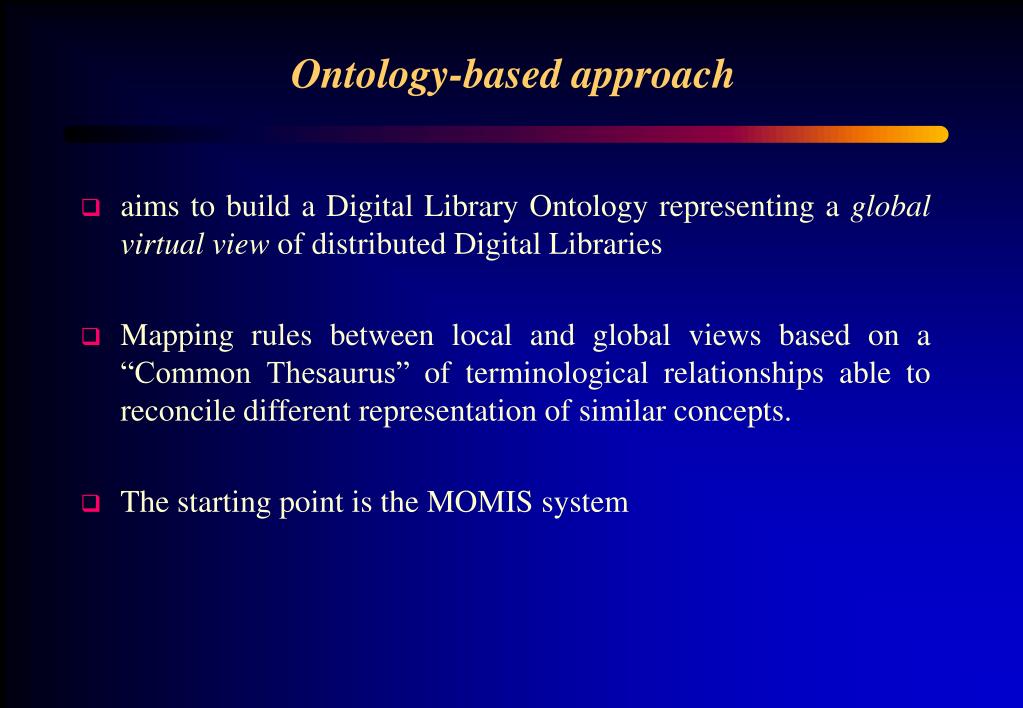 Ontology-based approach

❑ aims to build a Digital Library Ontology representing a global virtual view of distributed Digital Libraries

❑ Mapping rules between local and global views based on a “Common Thesaurus” of terminological relationships able to reconcile different representation of similar concepts.

❑ The starting point is the MOMIS system